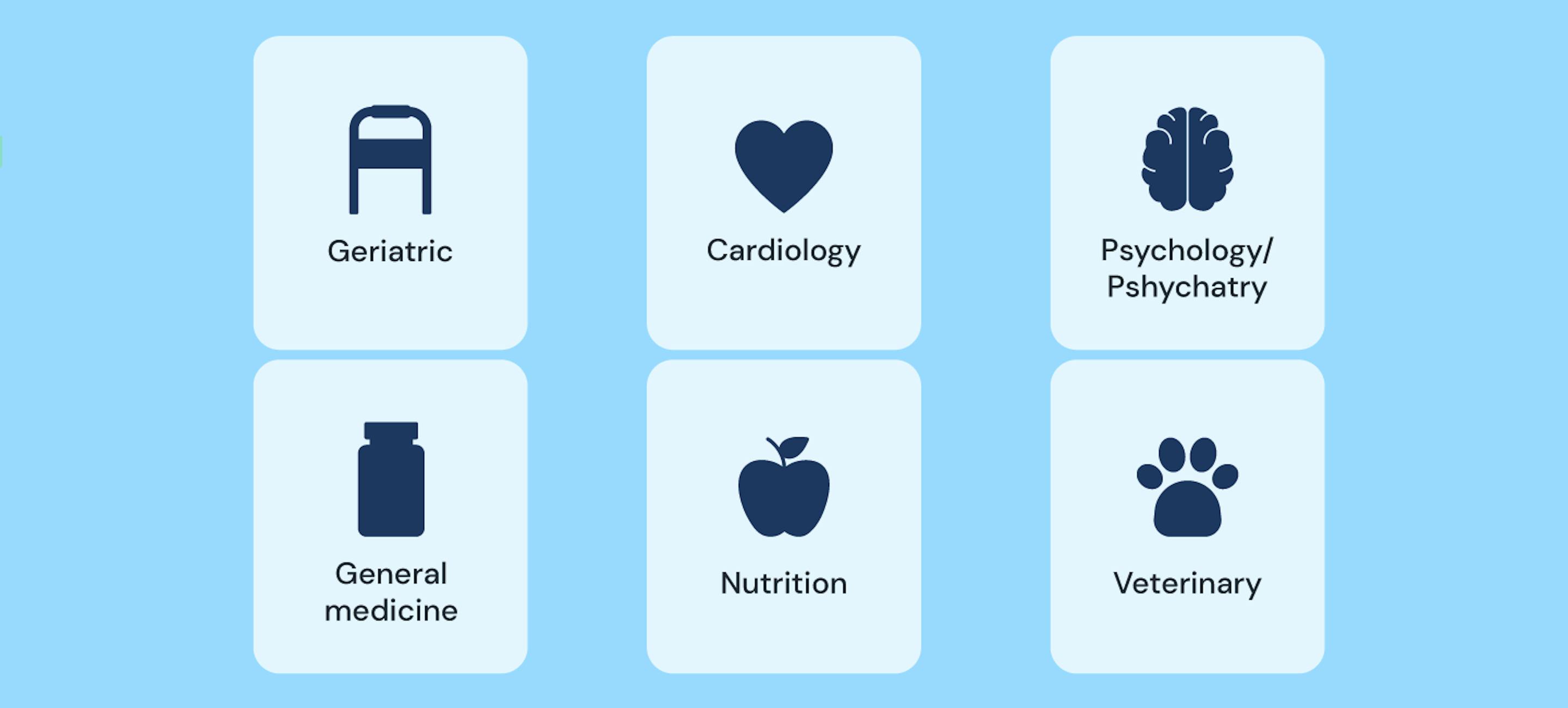 Geriatric

Cardiology

Psychology/
Pshychatry

General medicine

Nutrition

Veterinary